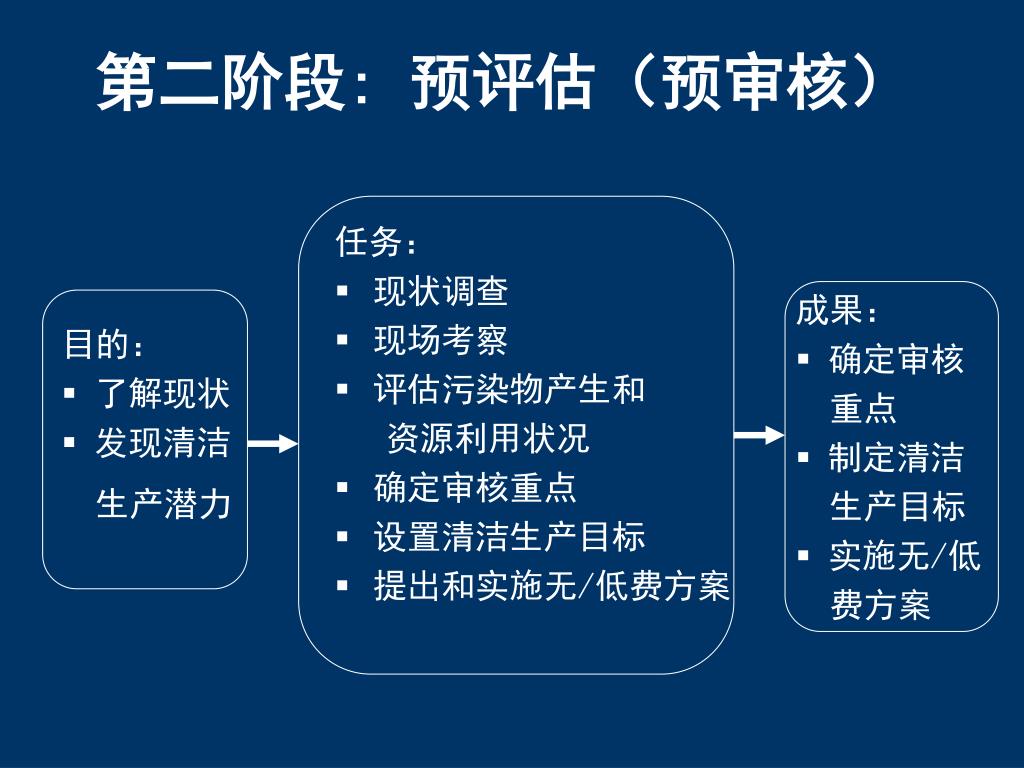 第二阶段：预评估（预审核）

目的：
▪ 了解现状
▪ 发现清洁生产潜力

任务：
▪ 现状调查
▪ 现场考察
▪ 评估污染物产生和资源利用状况
▪ 确定审核重点
▪ 设置清洁生产目标
▪ 提出和实施无/低费方案

成果：
▪ 确定审核重点
▪ 制定清洁生产目标
▪ 实施无/低费方案